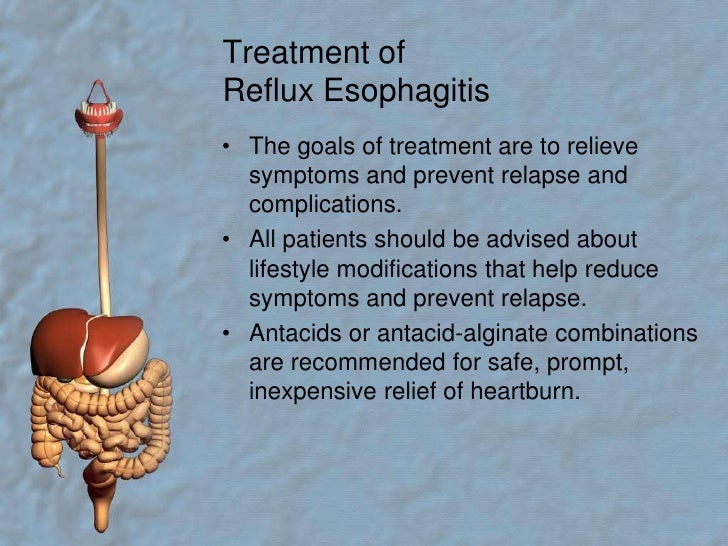 Treatment of
Reflux Esophagitis

• The goals of treatment are to relieve symptoms and prevent relapse and complications.

• All patients should be advised about lifestyle modifications that help reduce symptoms and prevent relapse.

• Antacids or antacid-alginate combinations are recommended for safe, prompt, inexpensive relief of heartburn.